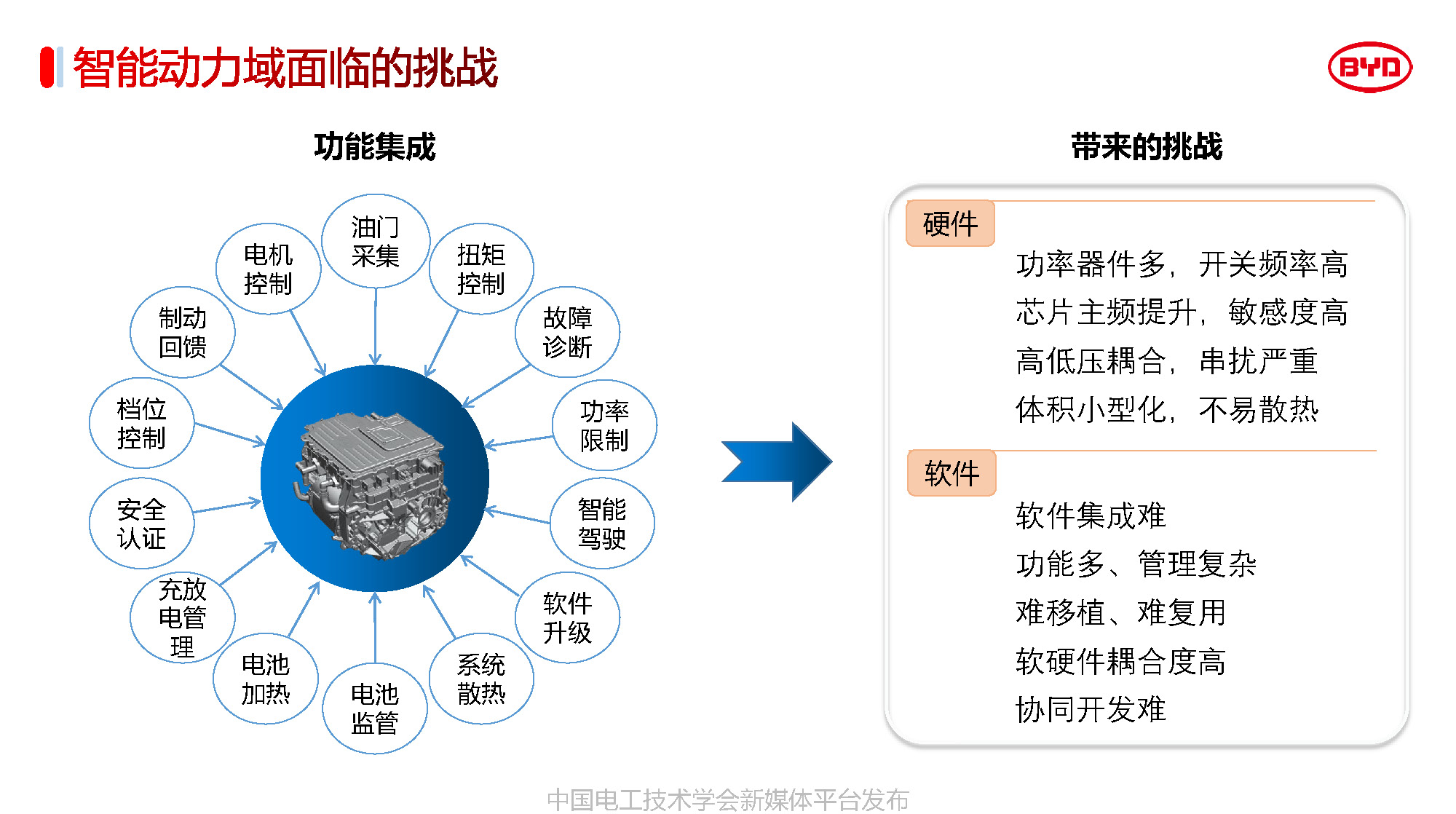 智能动力域面临的挑战

BYD

功能集成

油门采集

扭矩控制

故障诊断

功率限制

智能驾驶

软件升级

系统散热

电池监管

电池加热

充放电管理

安全认证

档位控制

制动回馈

电机控制

带来的挑战

硬件

功率器件多，开关频率高
芯片主频提升，敏感度高
高低压耦合，串扰严重
体积小型化，不易散热

软件

软件集成难
功能多、管理复杂
难移植、难复用
软硬件耦合度高
协同开发难

中国电工技术学会新媒体平台发布